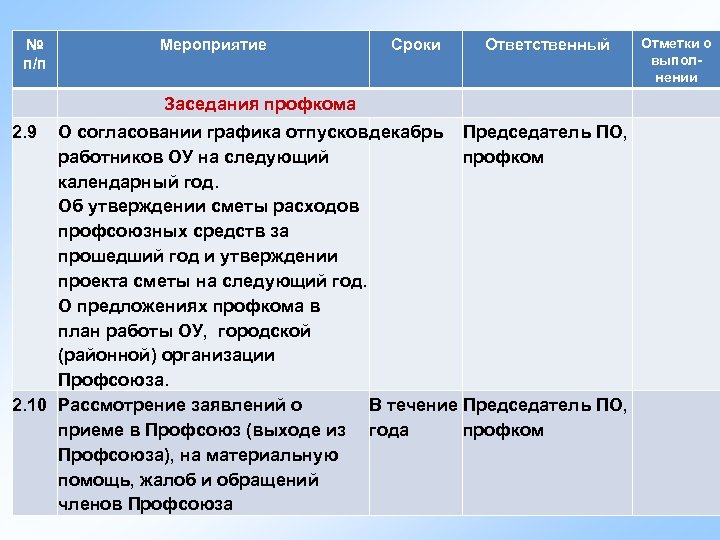 | № п/п | Мероприятие | Сроки | Ответственный | Отметки о выполнении |
|---|---|---|---|---|
| | Заседания профкома | | | |
| 2.9 | О согласовании графика отпусков работников ОУ на следующий календарный год. Об утверждении сметы расходов профсоюзных средств за прошедший год и утверждении проекта сметы на следующий год. О предложениях профкома в план работы ОУ, городской (районной) организации Профсоюза. | декабрь | Председатель ПО, профком | |
| 2.10 | Рассмотрение заявлений о приеме в Профсоюз (выходе из Профсоюза), на материальную помощь, жалоб и обращений членов Профсоюза | В течение года | Председатель ПО, профком | |